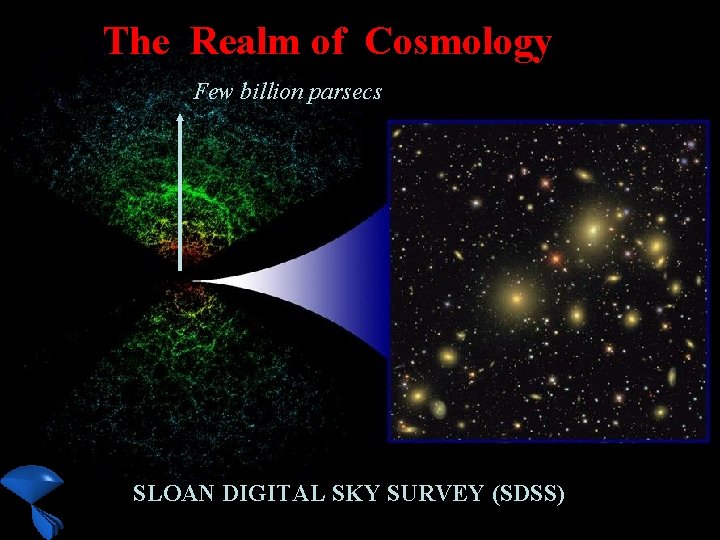 The Realm of Cosmology

Few billion parsecs

SLOAN DIGITAL SKY SURVEY (SDSS)